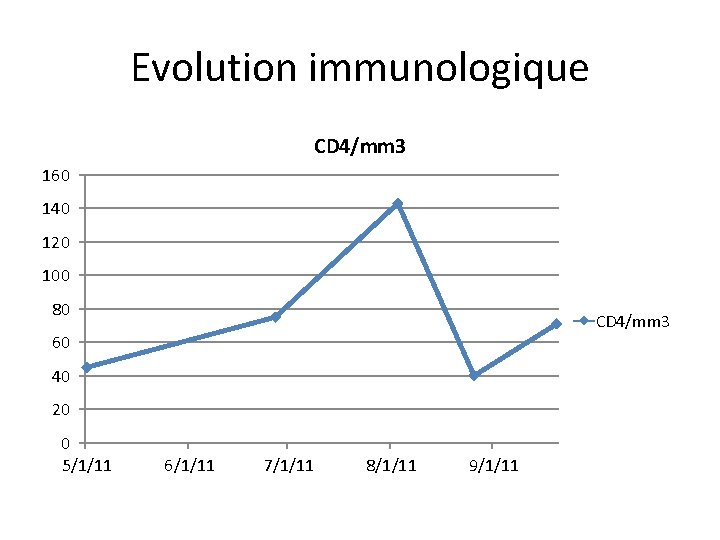 Evolution immunologique

CD4/mm3

160
140
120
100
80
60
40
20
0

5/1/11
6/1/11
7/1/11
8/1/11
9/1/11

CD4/mm3